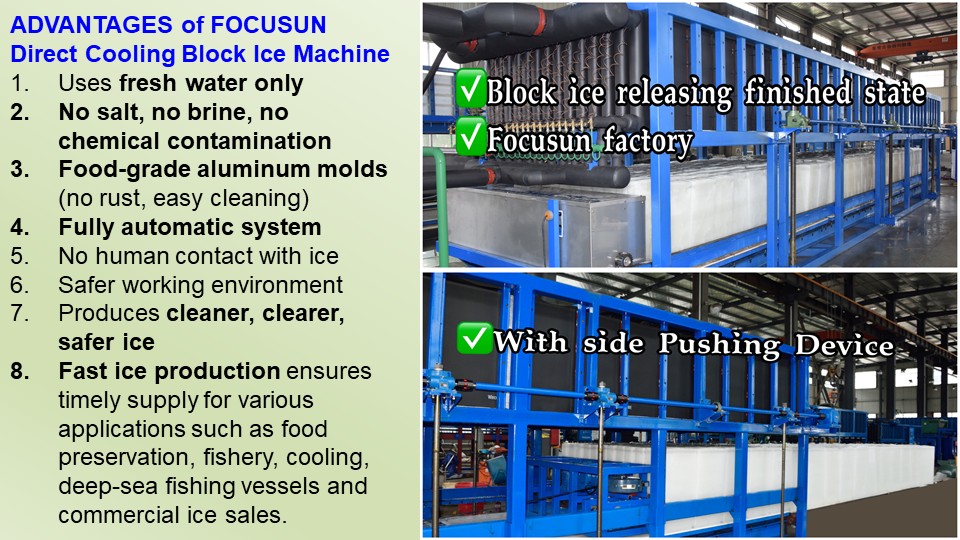 ADVANTAGES of FOCUSUN Direct Cooling Block Ice Machine

1. Uses fresh water only
2. No salt, no brine, no chemical contamination
3. Food-grade aluminum molds (no rust, easy cleaning)
4. Fully automatic system
5. No human contact with ice
6. Safer working environment
7. Produces cleaner, clearer, safer ice
8. Fast ice production ensures timely supply for various applications such as food preservation, fishery, cooling, deep-sea fishing vessels and commercial ice sales.

✅Block ice releasing finished state
✅Focusun factory

✅With side Pushing Device